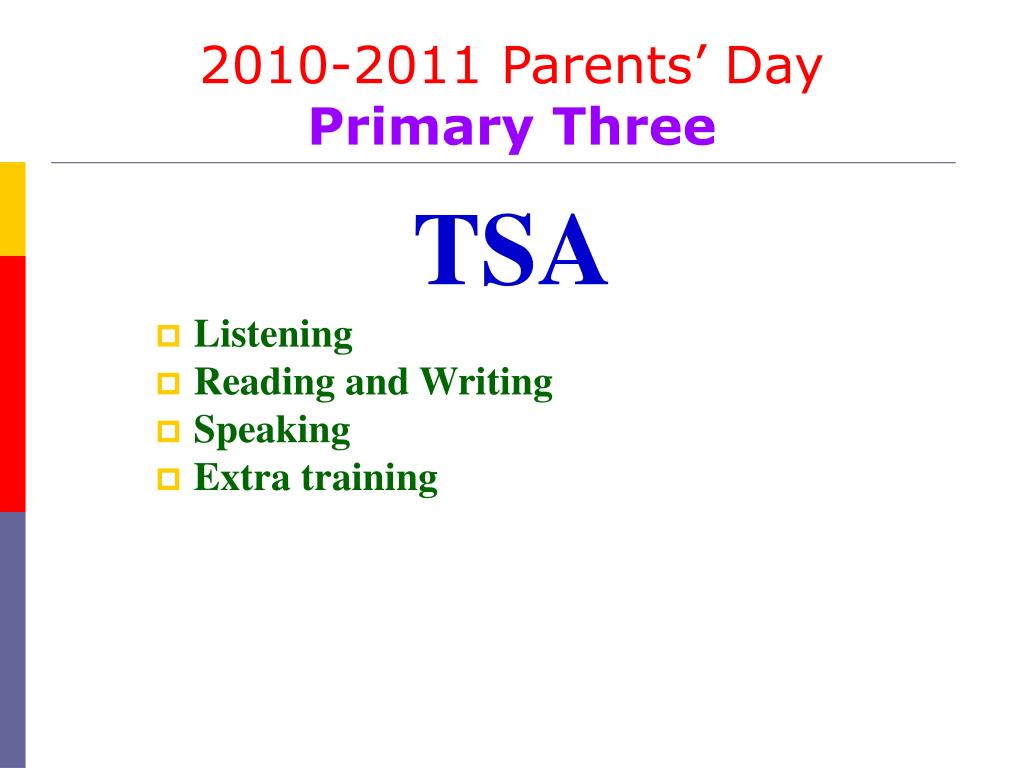 2010-2011 Parents’ Day
Primary Three

TSA

Listening
Reading and Writing
Speaking
Extra training